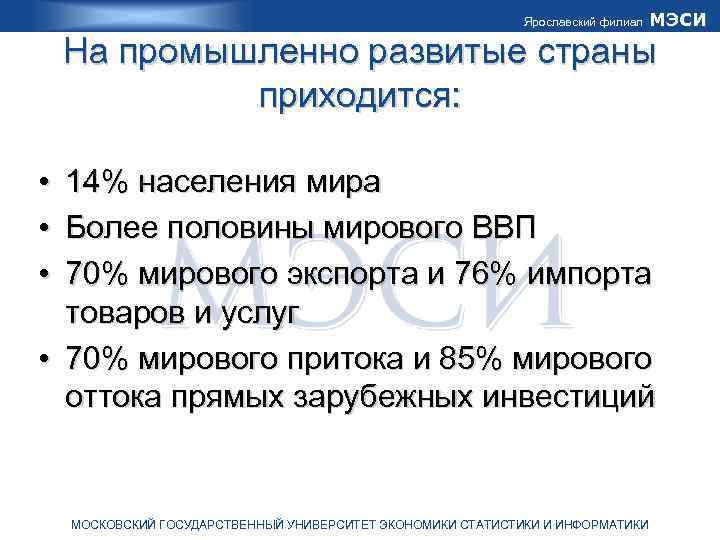 Ярославский филиал МЭСИ

На промышленно развитые страны приходится:

• 14% населения мира
• Более половины мирового ВВП
• 70% мирового экспорта и 76% импорта товаров и услуг
• 70% мирового притока и 85% мирового оттока прямых зарубежных инвестиций

МЭСИ

МОСКОВСКИЙ ГОСУДАРСТВЕННЫЙ УНИВЕРСИТЕТ ЭКОНОМИКИ СТАТИСТИКИ И ИНФОРМАТИКИ